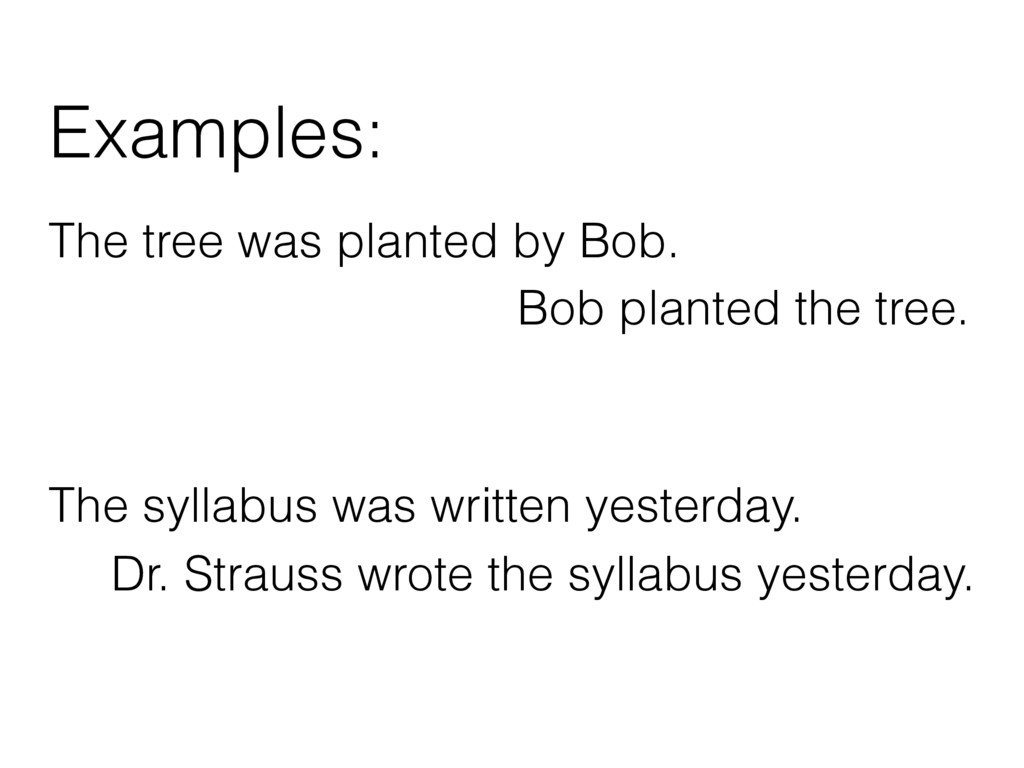 Examples:

The tree was planted by Bob.

Bob planted the tree.

The syllabus was written yesterday.

Dr. Strauss wrote the syllabus yesterday.